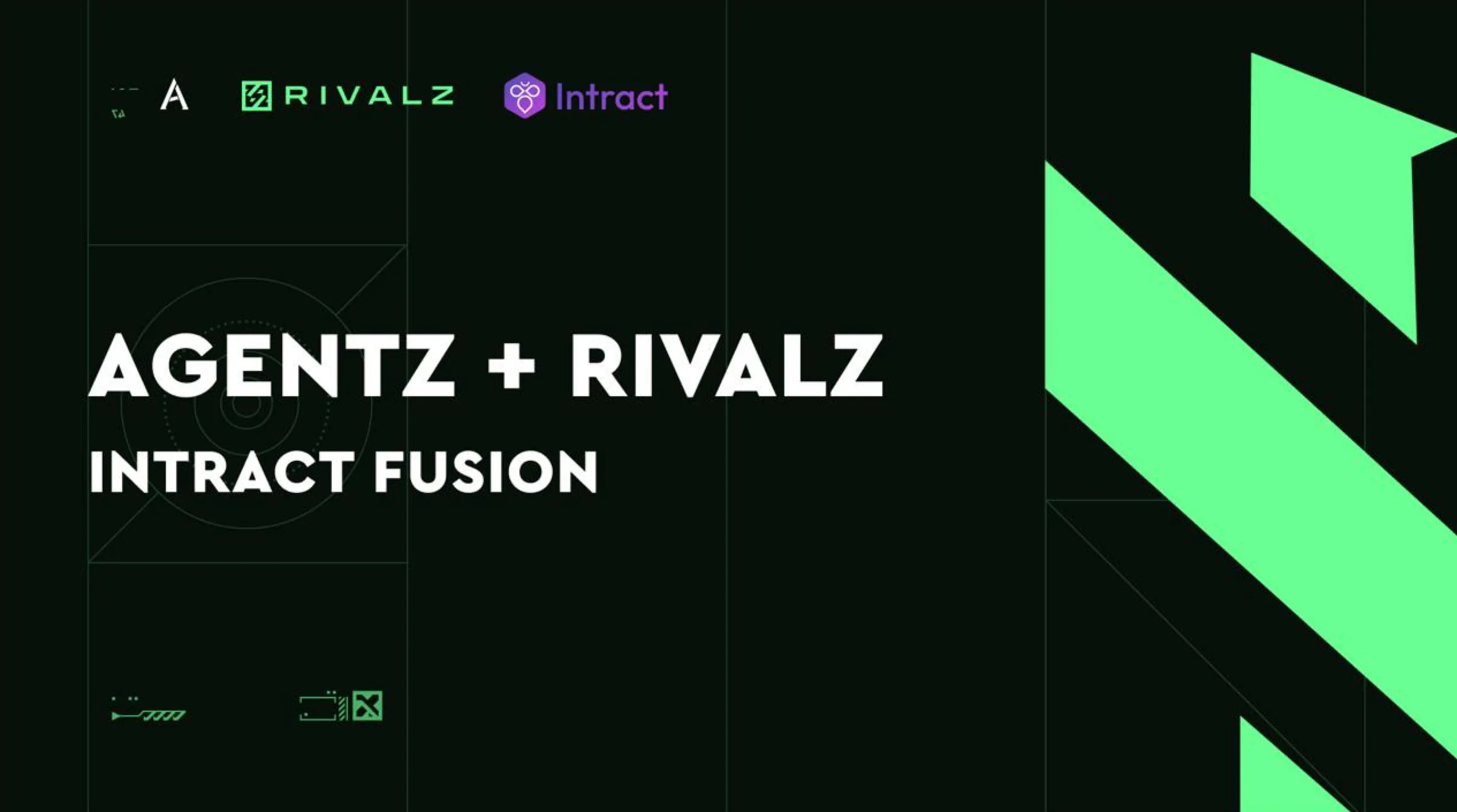 A RIVALZ Intract

AGENTZ + RIVALZ

INTRACT FUSION